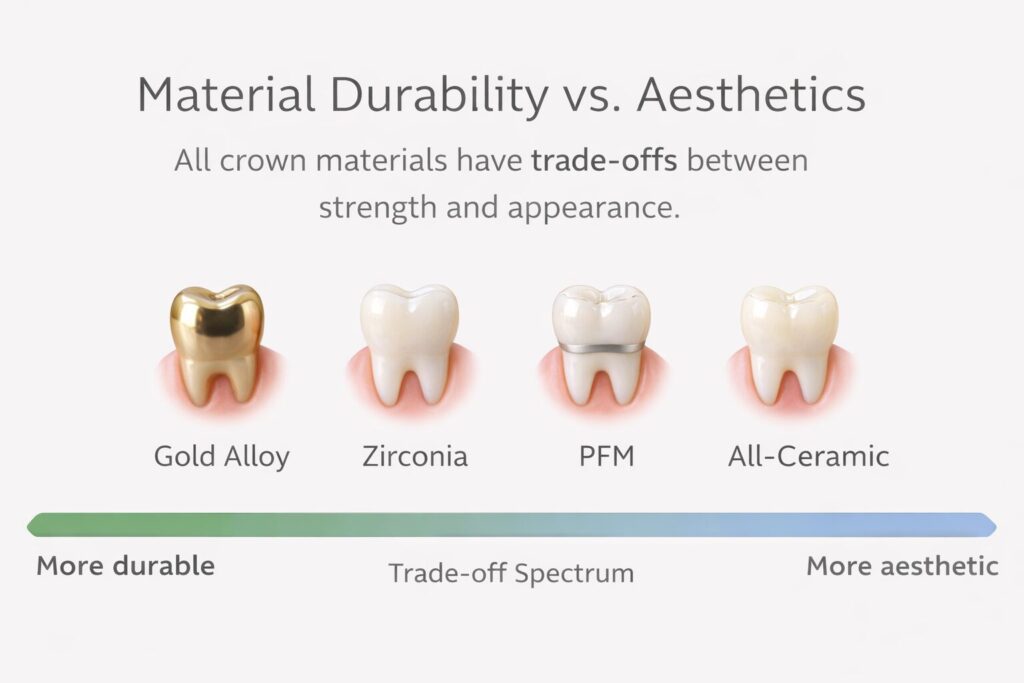 Material Durability vs. Aesthetics

All crown materials have trade-offs between strength and appearance.

Gold Alloy
Zirconia
PFM
All-Ceramic

More durable
Trade-off Spectrum
More aesthetic